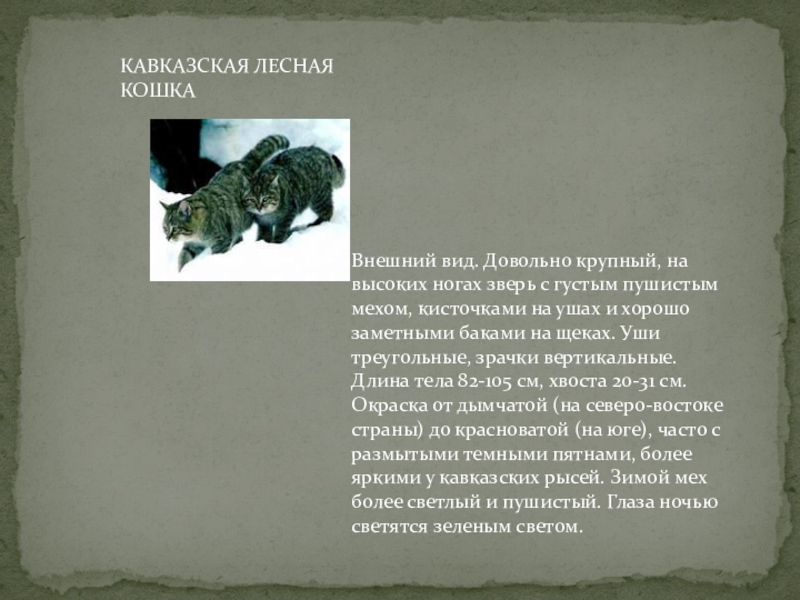 КАВКАЗСКАЯ ЛЕСНАЯ КОШКА

Внешний вид. Довольно крупный, на высоких ногах зверь с густым пушистым мехом, кисточками на ушах и хорошо заметными баками на щеках. Уши треугольные, зрачки вертикальные. Длина тела 82-105 см, хвоста 20-31 см. Окраска от дымчатой (на северо-востоке страны) до красноватой (на юге), часто с размытыми темными пятнами, более яркими у кавказских рысей. Зимой мех более светлый и пушистый. Глаза ночью светятся зеленым светом.